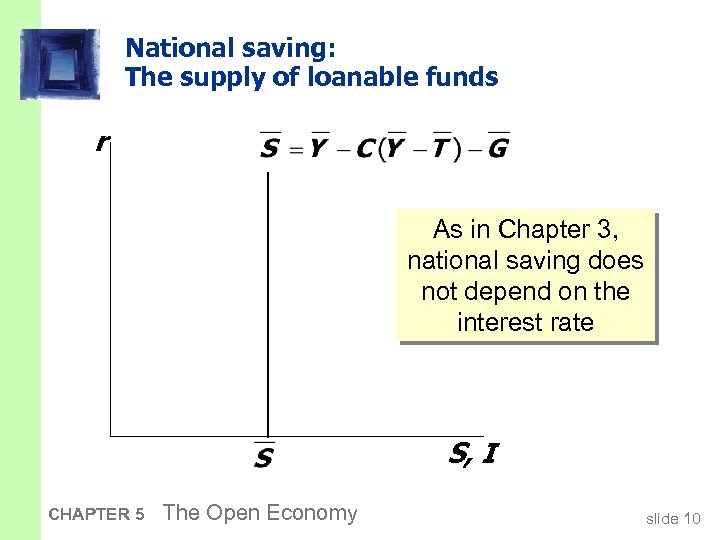 National saving:
The supply of loanable funds

$r$

$\overline{S} = \overline{Y} - C(\overline{Y} - \overline{T}) - \overline{G}$

As in Chapter 3, national saving does not depend on the interest rate

$\overline{S}$

$S, I$

CHAPTER 5 The Open Economy

slide 10